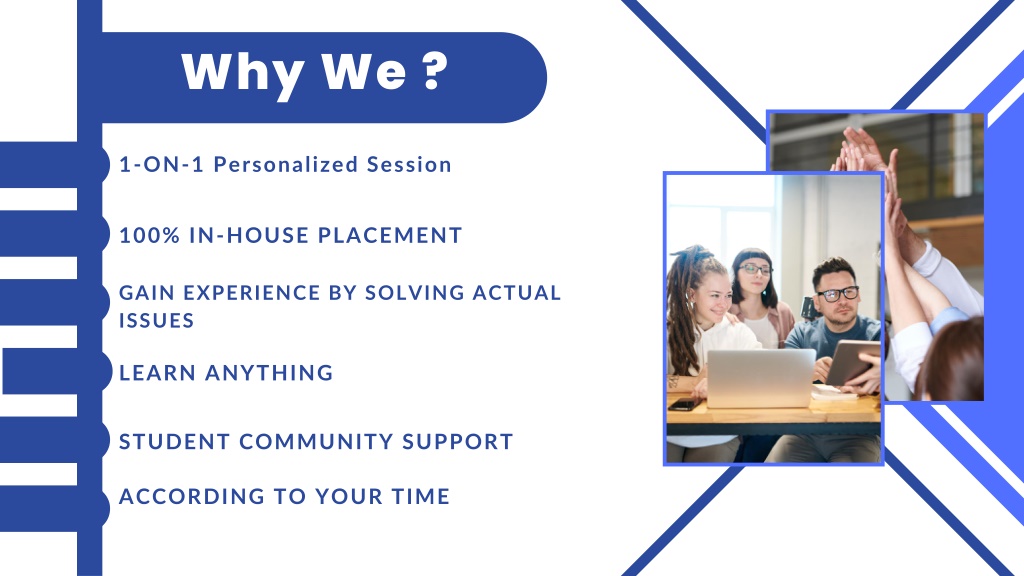 Why We ?

1-ON-1 Personalized Session

100% IN-HOUSE PLACEMENT

GAIN EXPERIENCE BY SOLVING ACTUAL ISSUES

LEARN ANYTHING

STUDENT COMMUNITY SUPPORT

ACCORDING TO YOUR TIME